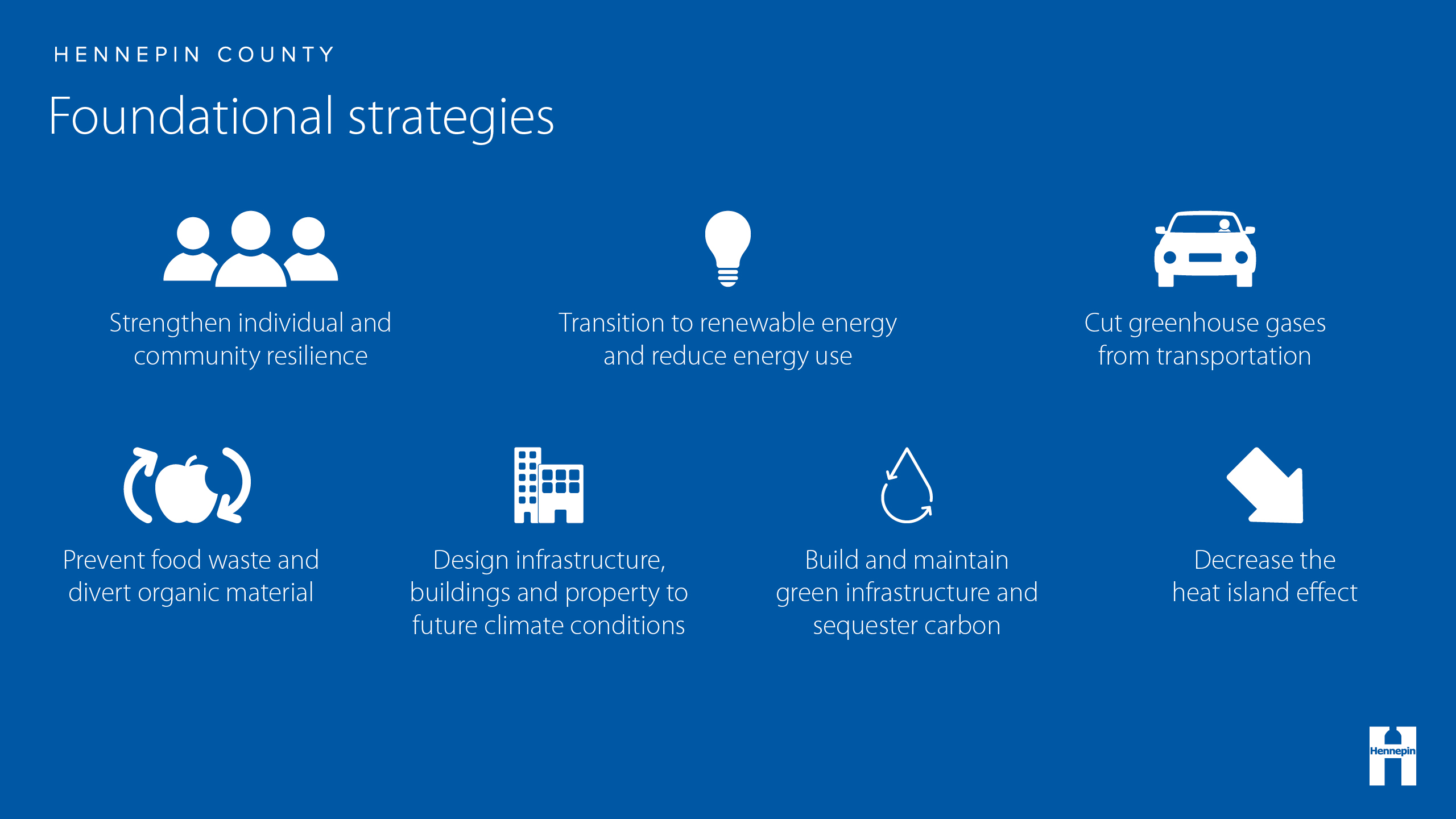 HENNEPIN COUNTY

Foundational strategies

Strengthen individual and community resilience

Transition to renewable energy and reduce energy use

Cut greenhouse gases from transportation

Prevent food waste and divert organic material

Design infrastructure, buildings and property to future climate conditions

Build and maintain green infrastructure and sequester carbon

Decrease the heat island effect

Hennepin